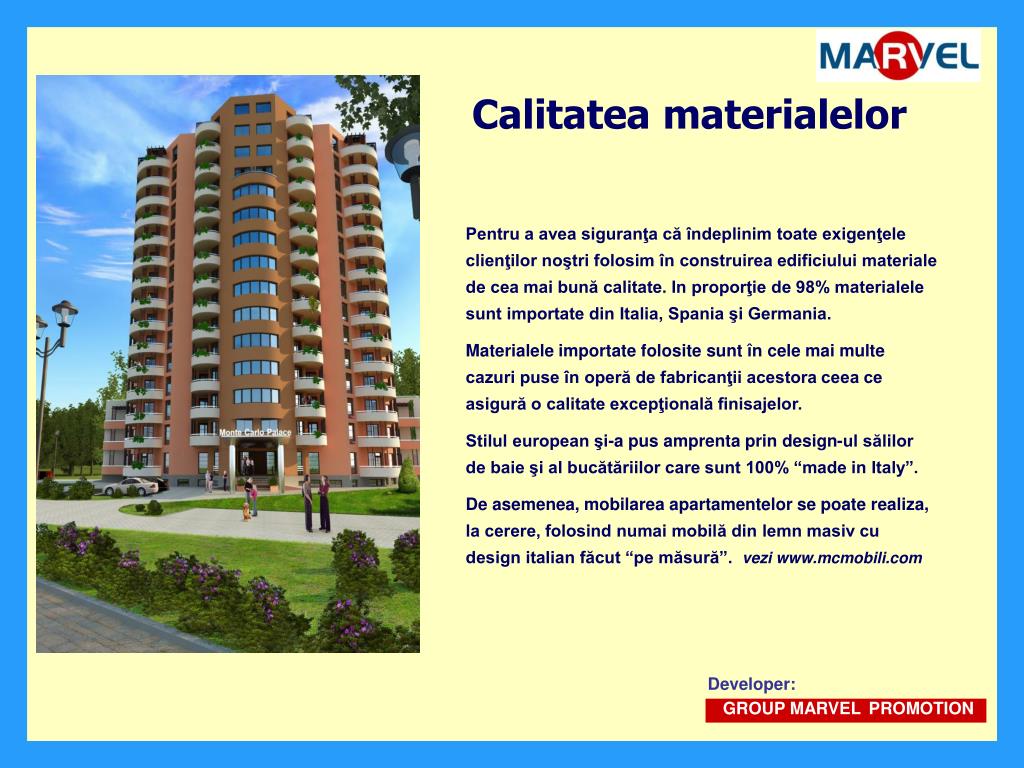 MARVEL

Calitatea materialelor

Monte Carlo Palace

Pentru a avea siguranţa că îndeplinim toate exigenţele clienţilor noştri folosim în construirea edificiului materiale de cea mai bună calitate. In proporţie de 98% materialele sunt importate din Italia, Spania şi Germania.

Materialele importate folosite sunt în cele mai multe cazuri puse în operă de fabricanţii acestora ceea ce asigură o calitate excepţională finisajelor.

Stilul european şi-a pus amprenta prin design-ul sălilor de baie şi al bucătăriilor care sunt 100% “made in Italy”.

De asemenea, mobilarea apartamentelor se poate realiza, la cerere, folosind numai mobilă din lemn masiv cu design italian făcut “pe măsură”. vezi www.mcmobili.com

Developer:
GROUP MARVEL PROMOTION